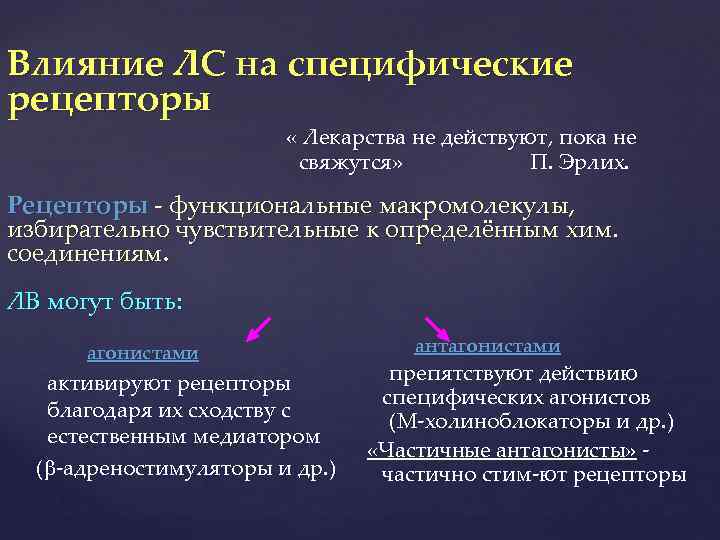 Влияние ЛС на специфические рецепторы

« Лекарства не действуют, пока не свяжутся» П. Эрлих.

Рецепторы - функциональные макромолекулы, избирательно чувствительные к определённым хим. соединениям.

ЛВ могут быть:

агонистами

активируют рецепторы благодаря их сходству с естественным медиатором
(β-адреностимуляторы и др.)

антагонистами

препятствуют действию специфических агонистов
(М-холиноблокаторы и др.)
«Частичные антагонисты» - частично стим-ют рецепторы